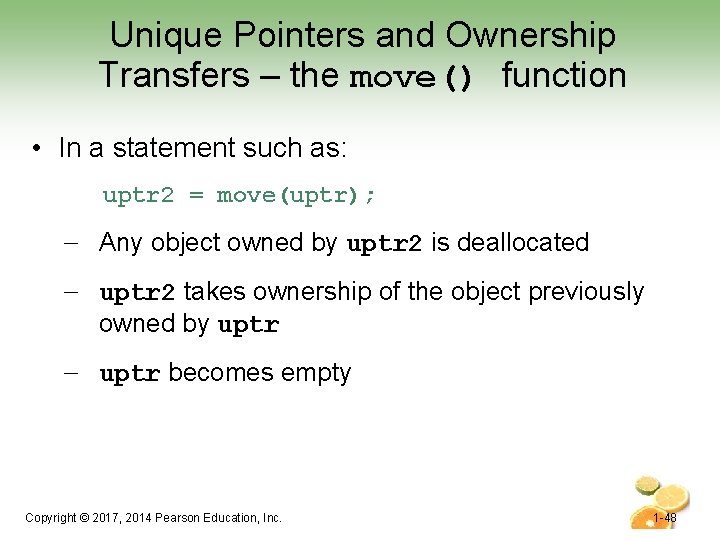 Unique Pointers and Ownership Transfers – the move() function

• In a statement such as:

uptr2 = move(uptr);

– Any object owned by uptr2 is deallocated

– uptr2 takes ownership of the object previously owned by uptr

– uptr becomes empty

Copyright © 2017, 2014 Pearson Education, Inc.

1-48